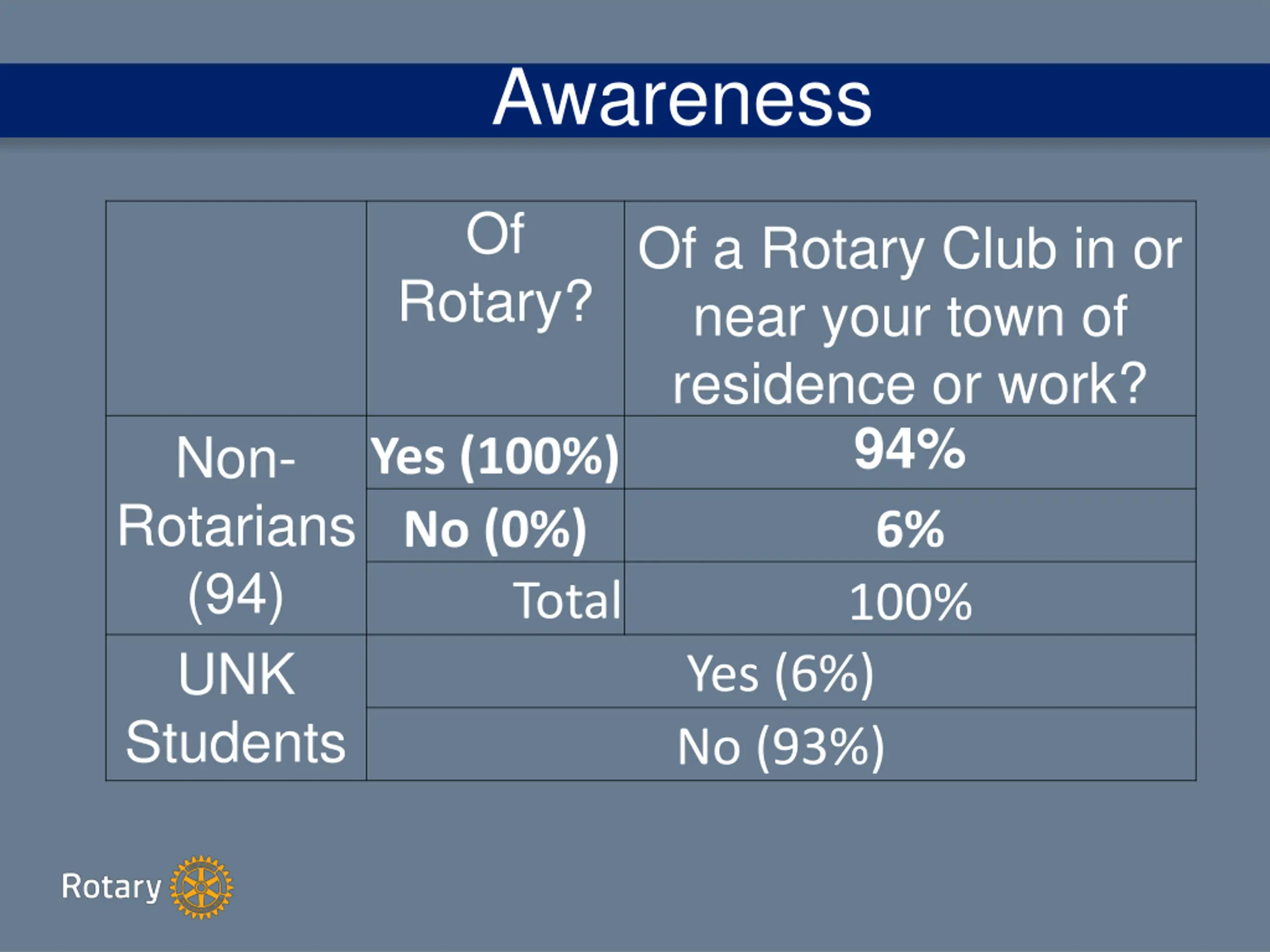 Awareness

| | Of Rotary? | Of a Rotary Club in or near your town of residence or work? |
|---|---|---|
| Non-Rotarians (94) | Yes (100%) | 94% |
| | No (0%) | 6% |
| | Total | 100% |
| UNK Students | Yes (6%) | |
| | No (93%) | |

Rotary